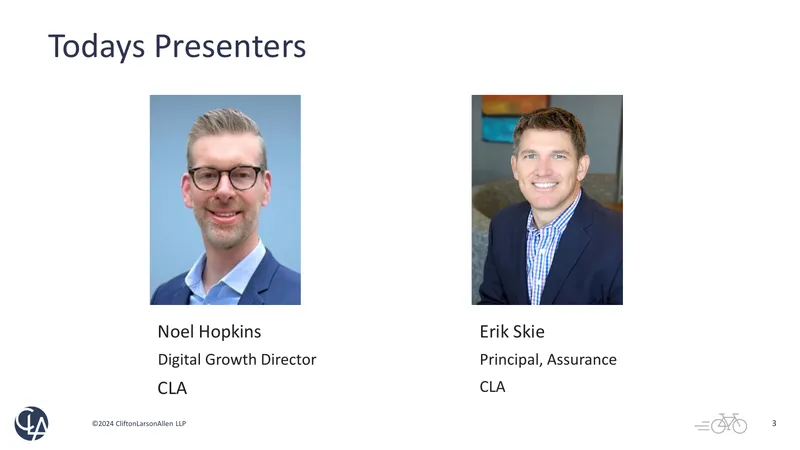 Todays Presenters

Noel Hopkins
Digital Growth Director
CLA

Erik Skie
Principal, Assurance
CLA

CLA

©2024 CliftonLarsonAllen LLP

3